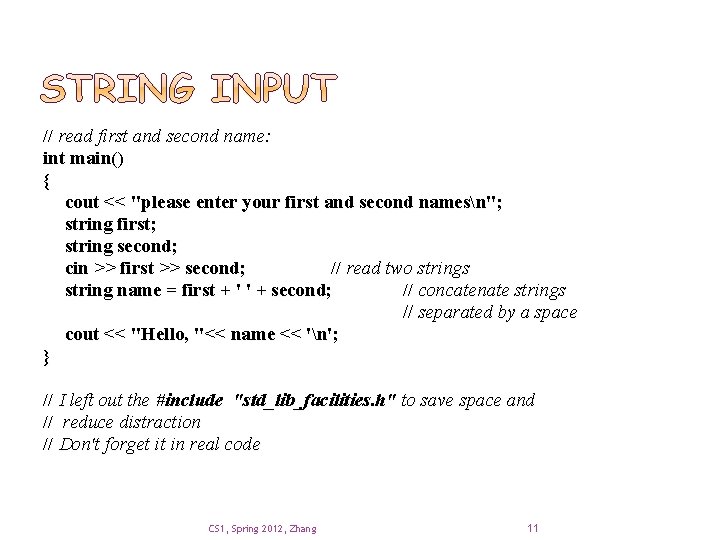 STRING INPUT

// read first and second name:
int main()
{
cout << "please enter your first and second names\n";
string first;
string second;
cin >> first >> second; // read two strings
string name = first + ' ' + second; // concatenate strings
// separated by a space
cout << "Hello, "<< name << '\n';
}

// I left out the #include "std_lib_facilities.h" to save space and
// reduce distraction
// Don't forget it in real code

CS1, Spring 2012, Zhang

11